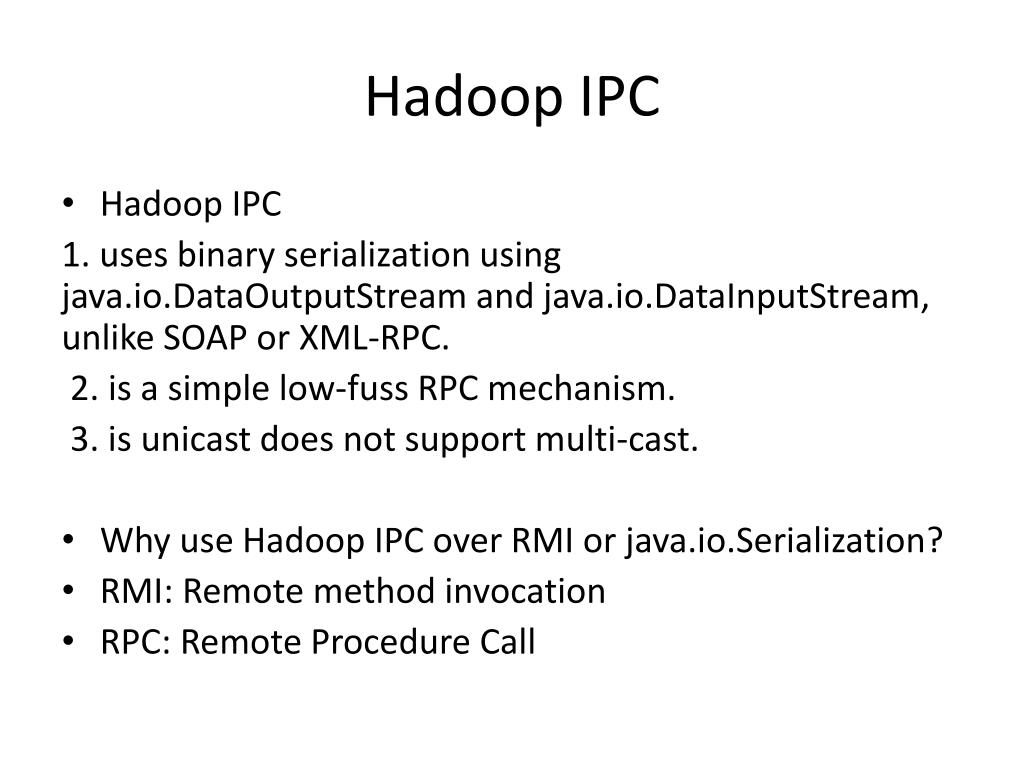 Hadoop IPC

• Hadoop IPC

1. uses binary serialization using java.io.DataOutputStream and java.io.DataInputStream, unlike SOAP or XML-RPC.

2. is a simple low-fuss RPC mechanism.

3. is unicast does not support multi-cast.

• Why use Hadoop IPC over RMI or java.io.Serialization?
• RMI: Remote method invocation
• RPC: Remote Procedure Call